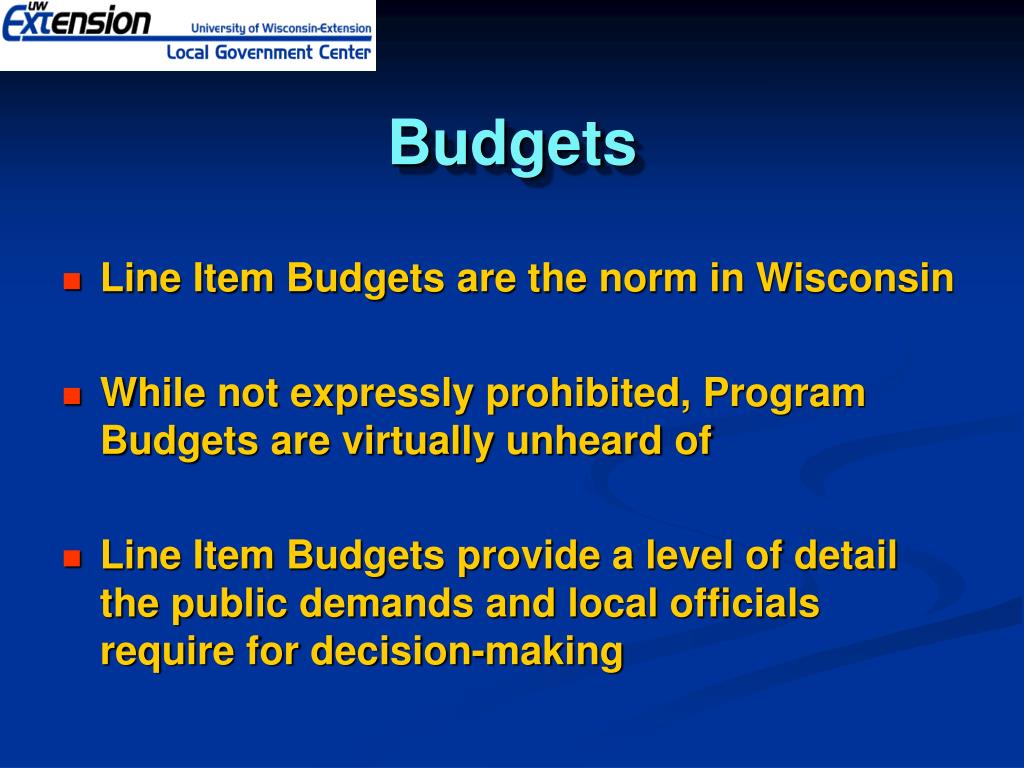 UW Extension University of Wisconsin-Extension Local Government Center

Budgets

Line Item Budgets are the norm in Wisconsin

While not expressly prohibited, Program Budgets are virtually unheard of

Line Item Budgets provide a level of detail the public demands and local officials require for decision-making